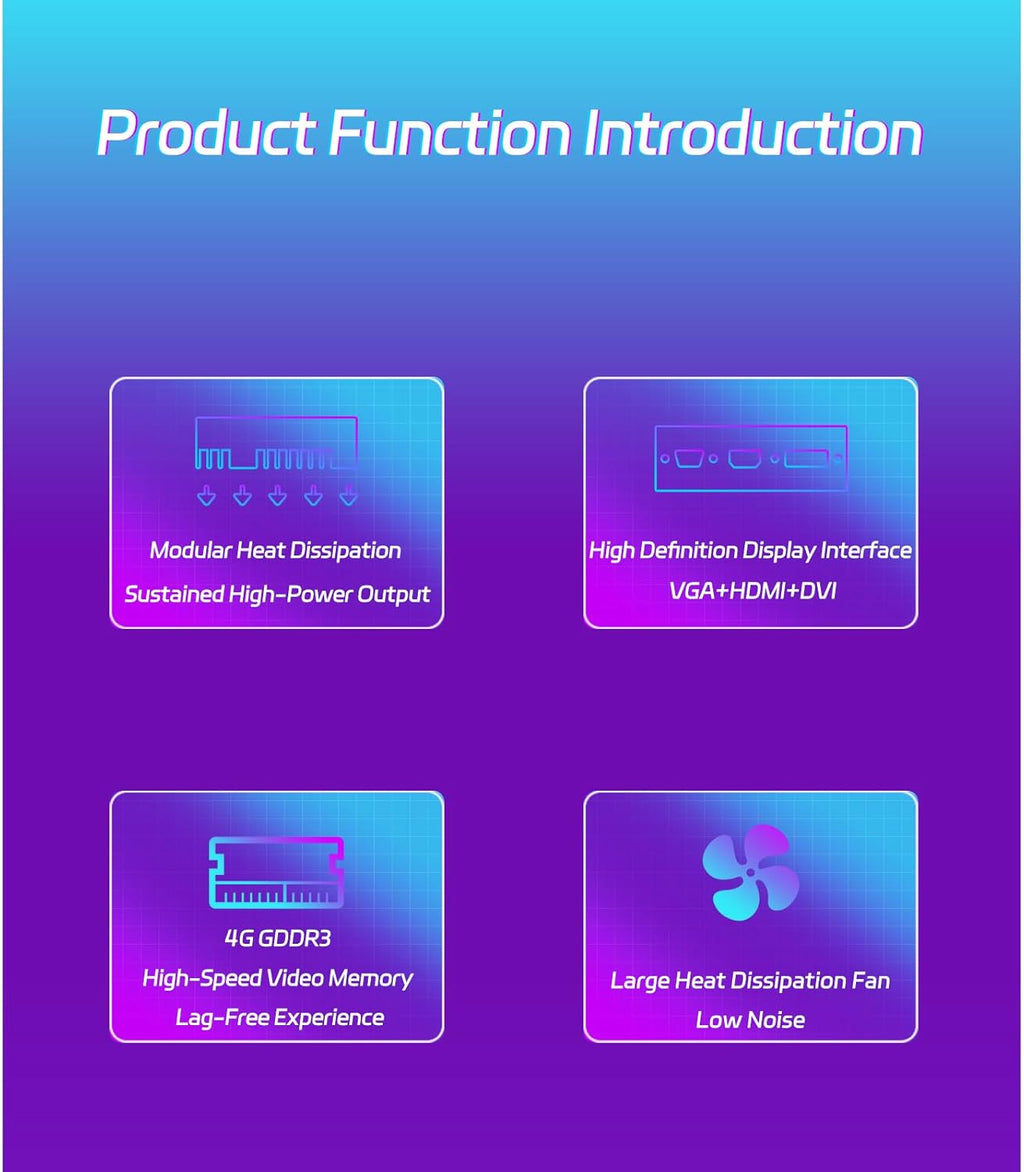 Product Function Introduction

Modular Heat Dissipation
Sustained High-Power Output

High Definition Display Interface
VGA+HDMI+DVI

4G GDDR3
High-Speed Video Memory
Lag-Free Experience

Large Heat Dissipation Fan
Low Noise